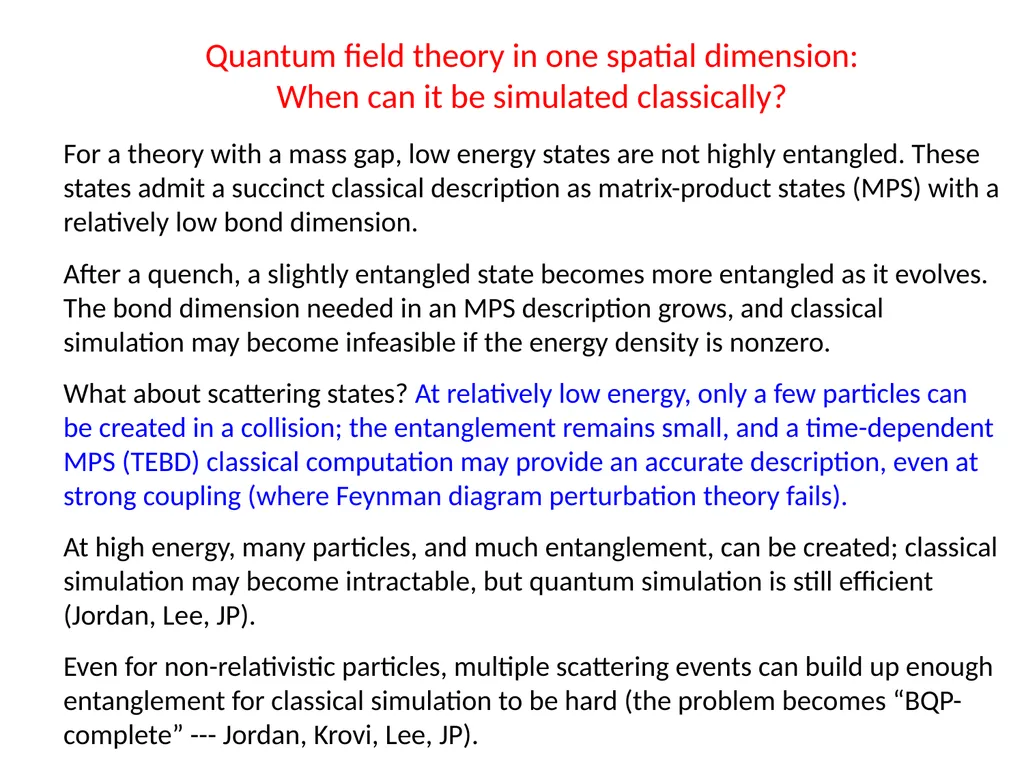 Quantum field theory in one spatial dimension:
When can it be simulated classically?

For a theory with a mass gap, low energy states are not highly entangled. These states admit a succinct classical description as matrix-product states (MPS) with a relatively low bond dimension.

After a quench, a slightly entangled state becomes more entangled as it evolves. The bond dimension needed in an MPS description grows, and classical simulation may become infeasible if the energy density is nonzero.

What about scattering states? At relatively low energy, only a few particles can be created in a collision; the entanglement remains small, and a time-dependent MPS (TEBD) classical computation may provide an accurate description, even at strong coupling (where Feynman diagram perturbation theory fails).

At high energy, many particles, and much entanglement, can be created; classical simulation may become intractable, but quantum simulation is still efficient (Jordan, Lee, JP).

Even for non-relativistic particles, multiple scattering events can build up enough entanglement for classical simulation to be hard (the problem becomes “BQP-complete” --- Jordan, Krovi, Lee, JP).